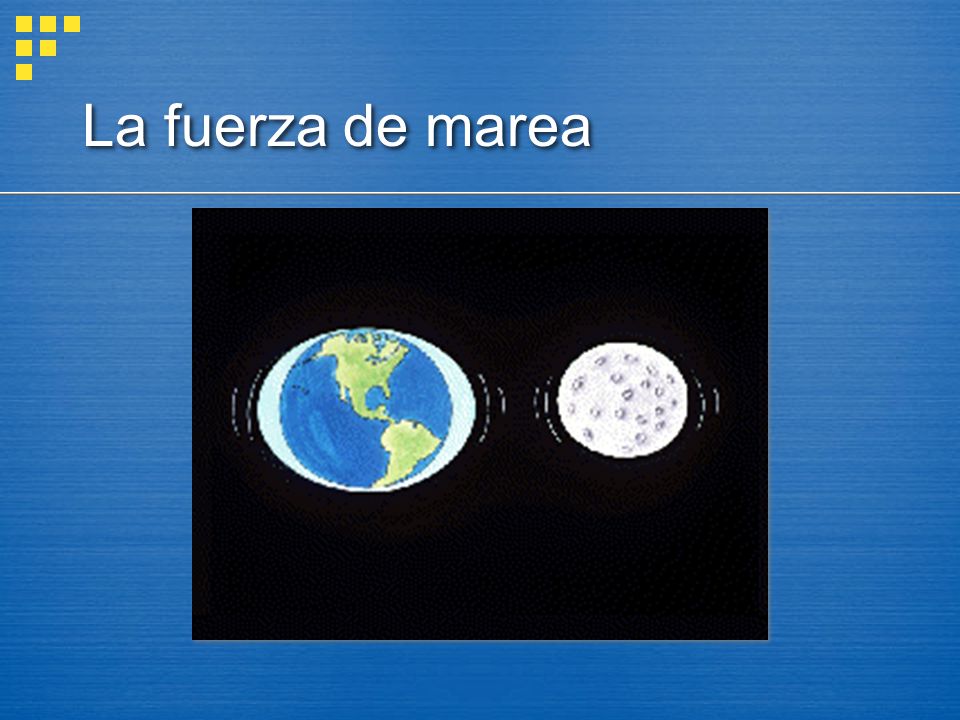 La fuerza de marea